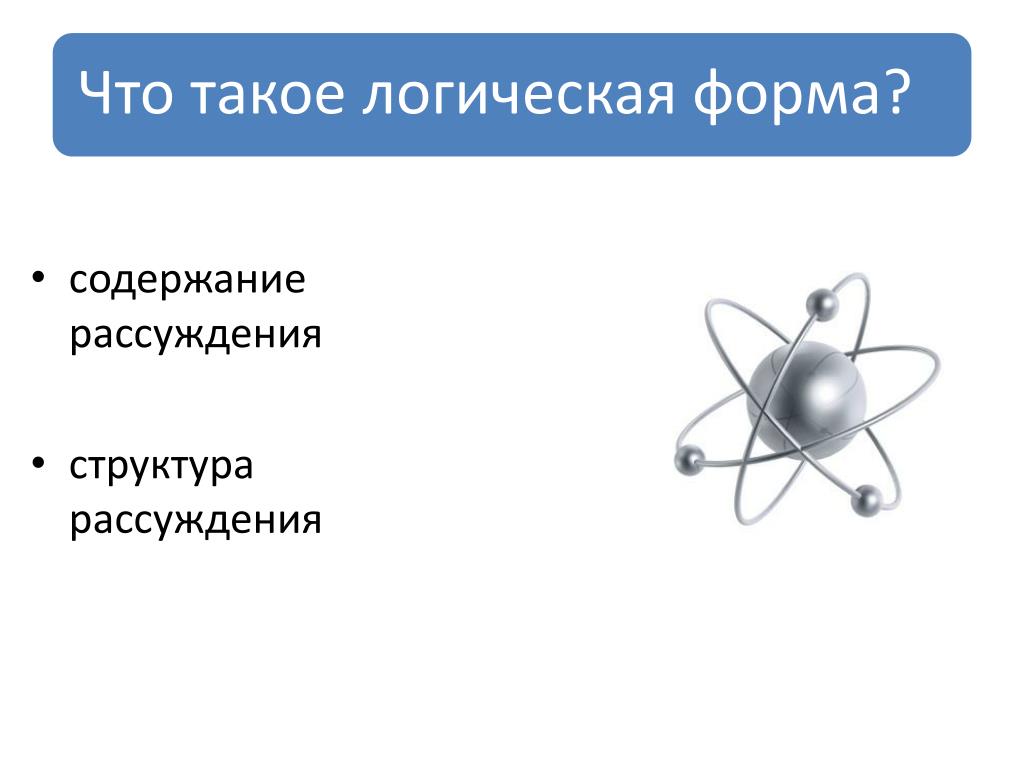 Что такое логическая форма?

• содержание рассуждения

• структура рассуждения